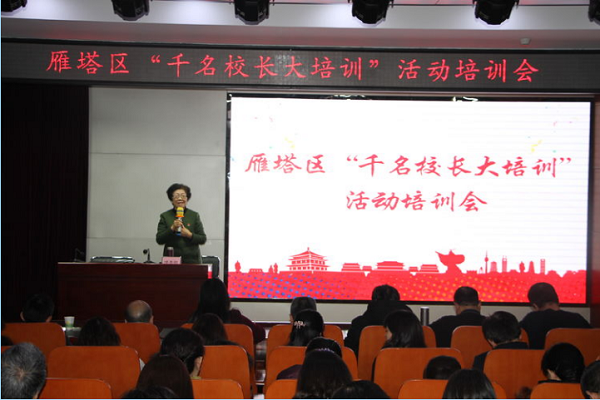 雁塔区“千名校长大培训”活动培训会

雁塔区“千名校长大培训”
活动培训会